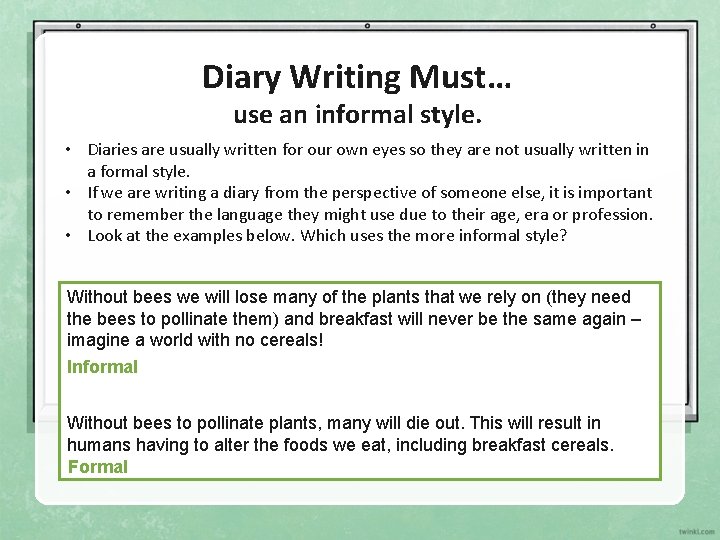 Diary Writing Must…
use an informal style.

• Diaries are usually written for our own eyes so they are not usually written in a formal style.
• If we are writing a diary from the perspective of someone else, it is important to remember the language they might use due to their age, era or profession.
• Look at the examples below. Which uses the more informal style?

Without bees we will lose many of the plants that we rely on (they need the bees to pollinate them) and breakfast will never be the same again – imagine a world with no cereals!
Informal

Without bees to pollinate plants, many will die out. This will result in humans having to alter the foods we eat, including breakfast cereals.
Formal

twinkl.com